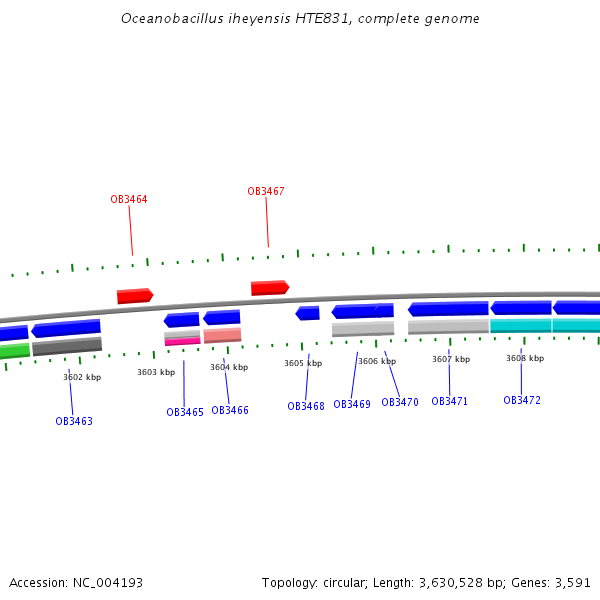 Oceanobacillus iheyensis HTE831, complete genome

OB3464
OB3467

3602 kbp
3603 kbp
3604 kbp
3605 kbp
3606 kbp
3607 kbp
3608 kbp

OB3463
OB3465
OB3466
OB3468
OB3469
OB3470
OB3471
OB3472

Accession: NC_004193
Topology: circular; Length: 3,630,528 bp; Genes: 3,591